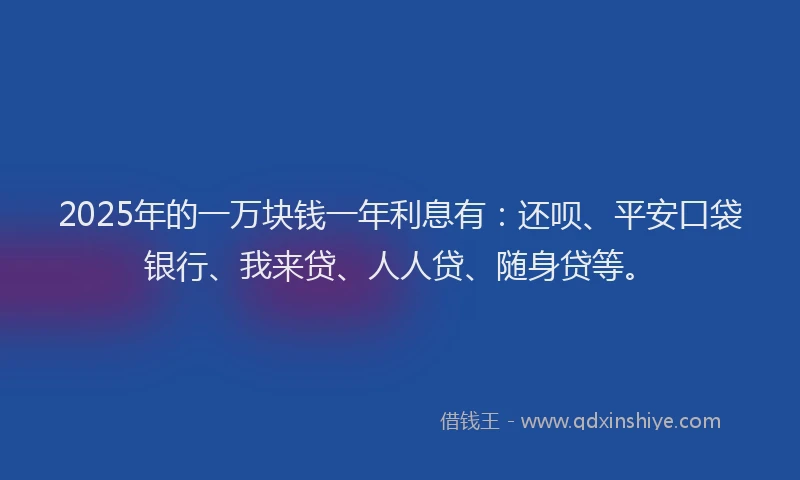 2025年的一万块钱一年利息有：还呗、平安口袋银行、我来贷、人人贷、随身贷等。

借钱王 - www.qdxinshiye.com